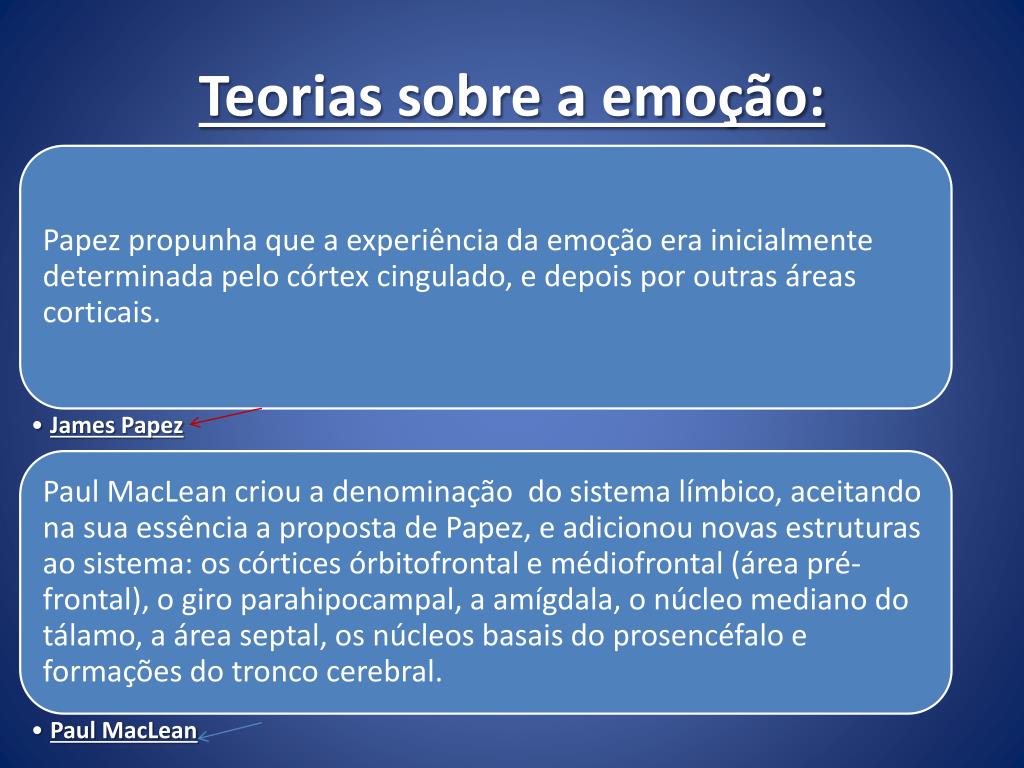 Teorias sobre a emoção:

Papez propunha que a experiência da emoção era inicialmente determinada pelo córtex cingulado, e depois por outras áreas corticais.

• James Papez

Paul MacLean criou a denominação do sistema límbico, aceitando na sua essência a proposta de Papez, e adicionou novas estruturas ao sistema: os córtices órbitofrontal e médiofrontal (área pré-frontal), o giro parahipocampal, a amígdala, o núcleo mediano do tálamo, a área septal, os núcleos basais do prosencéfalo e formações do tronco cerebral.

• Paul MacLean